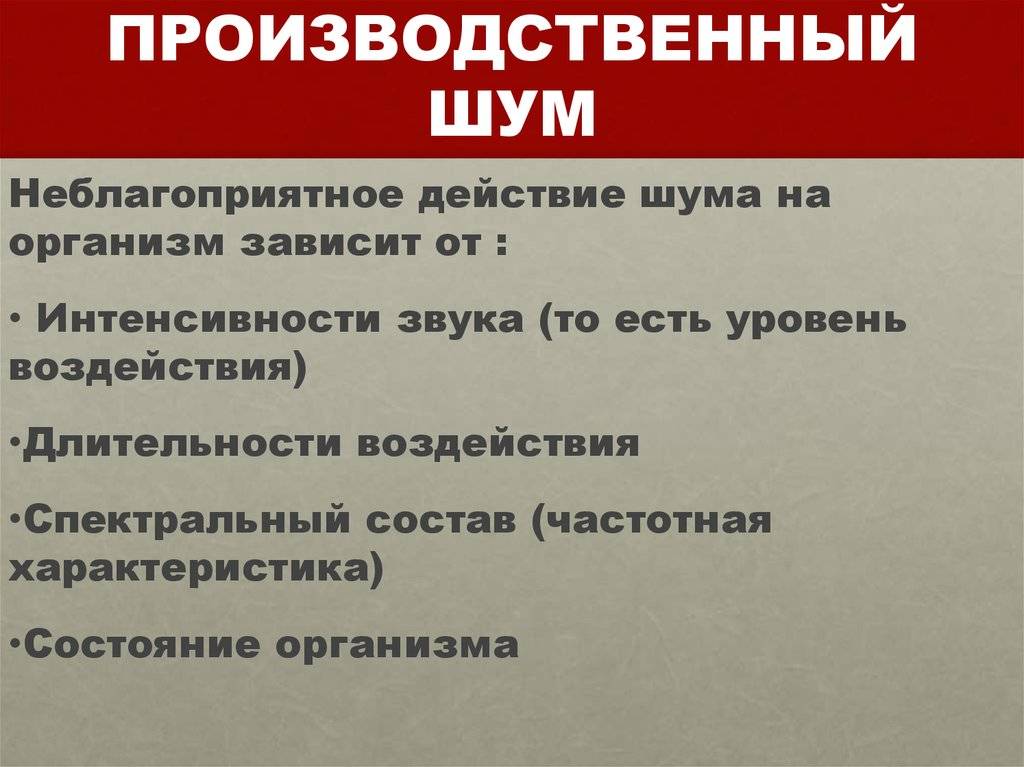 ПРОИЗВОДСТВЕННЫЙ ШУМ

Неблагоприятное действие шума на организм зависит от :

• Интенсивности звука (то есть уровень воздействия)

•Длительности воздействия

•Спектральный состав (частотная характеристика)

•Состояние организма